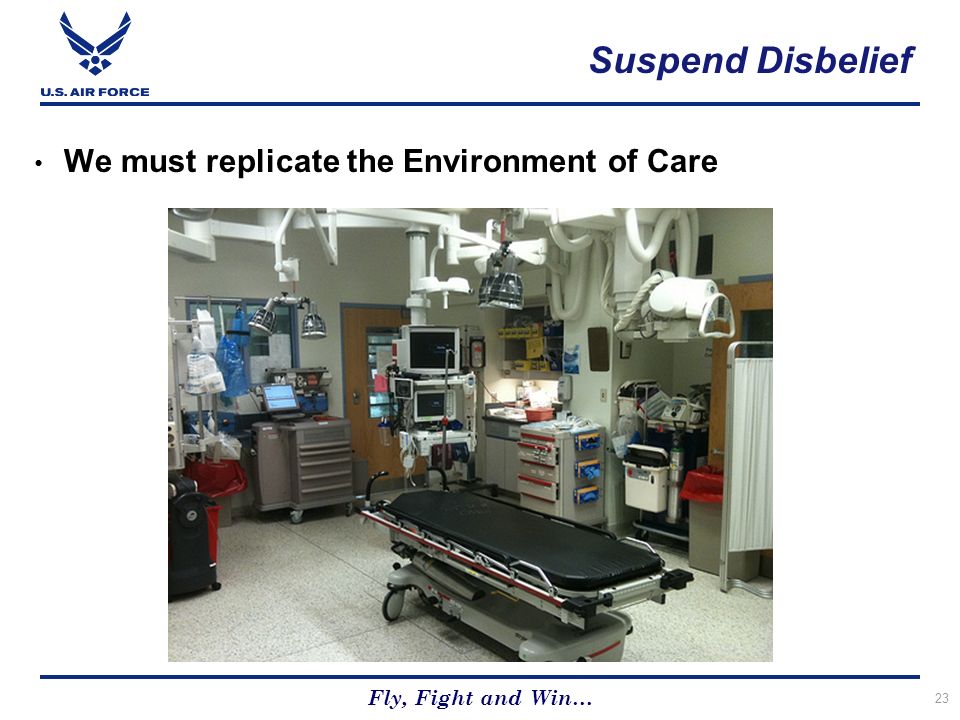 U.S. AIR FORCE

Suspend Disbelief

• We must replicate the Environment of Care

Fly, Fight and Win...

23